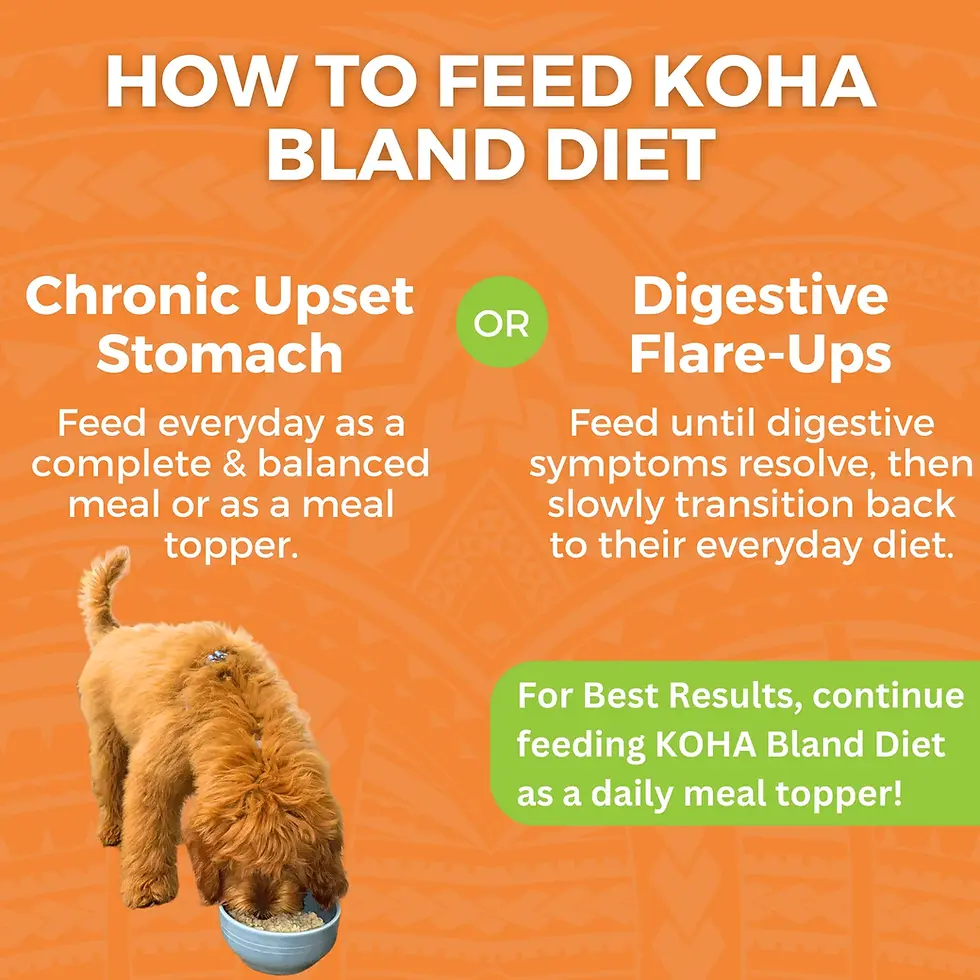 HOW TO FEED KOHA BLAND DIET

Chronic Upset Stomach

Feed everyday as a complete & balanced meal or as a meal topper.

OR

Digestive Flare-Ups

Feed until digestive symptoms resolve, then slowly transition back to their everyday diet.

For Best Results, continue feeding KOHA Bland Diet as a daily meal topper!